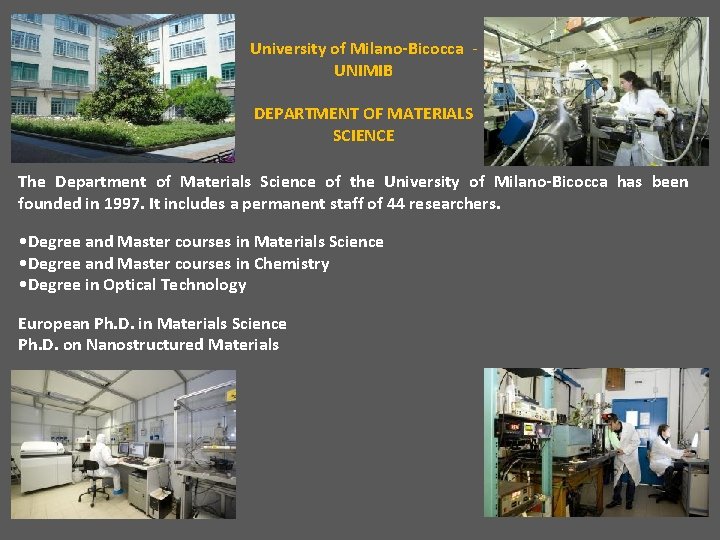 University of Milano-Bicocca - UNIMIB

DEPARTMENT OF MATERIALS SCIENCE

The Department of Materials Science of the University of Milano-Bicocca has been founded in 1997. It includes a permanent staff of 44 researchers.

•Degree and Master courses in Materials Science
•Degree and Master courses in Chemistry
•Degree in Optical Technology

European Ph.D. in Materials Science
Ph.D. on Nanostructured Materials